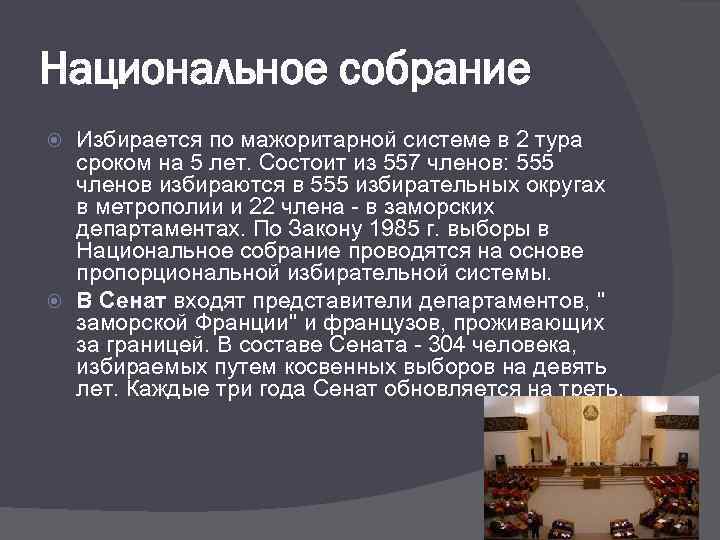 Национальное собрание

Избирается по мажоритарной системе в 2 тура сроком на 5 лет. Состоит из 557 членов: 555 членов избираются в 555 избирательных округах в метрополии и 22 члена - в заморских департаментах. По Закону 1985 г. выборы в Национальное собрание проводятся на основе пропорциональной избирательной системы.

В Сенат входят представители департаментов, " заморской Франции" и французов, проживающих за границей. В составе Сената - 304 человека, избираемых путем косвенных выборов на девять лет. Каждые три года Сенат обновляется на треть.